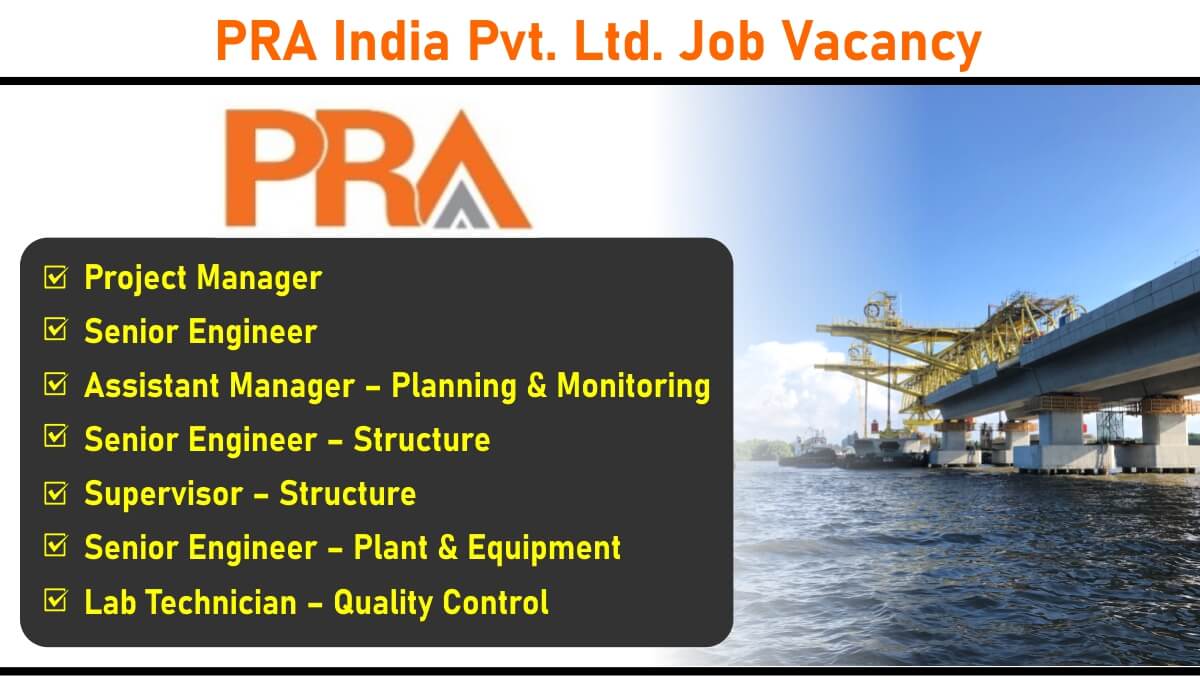 PRA India Pvt. Ltd. Job Vacancy

PRA

☑ Project Manager
☑ Senior Engineer
☑ Assistant Manager – Planning & Monitoring
☑ Senior Engineer – Structure
☑ Supervisor – Structure
☑ Senior Engineer – Plant & Equipment
☑ Lab Technician – Quality Control